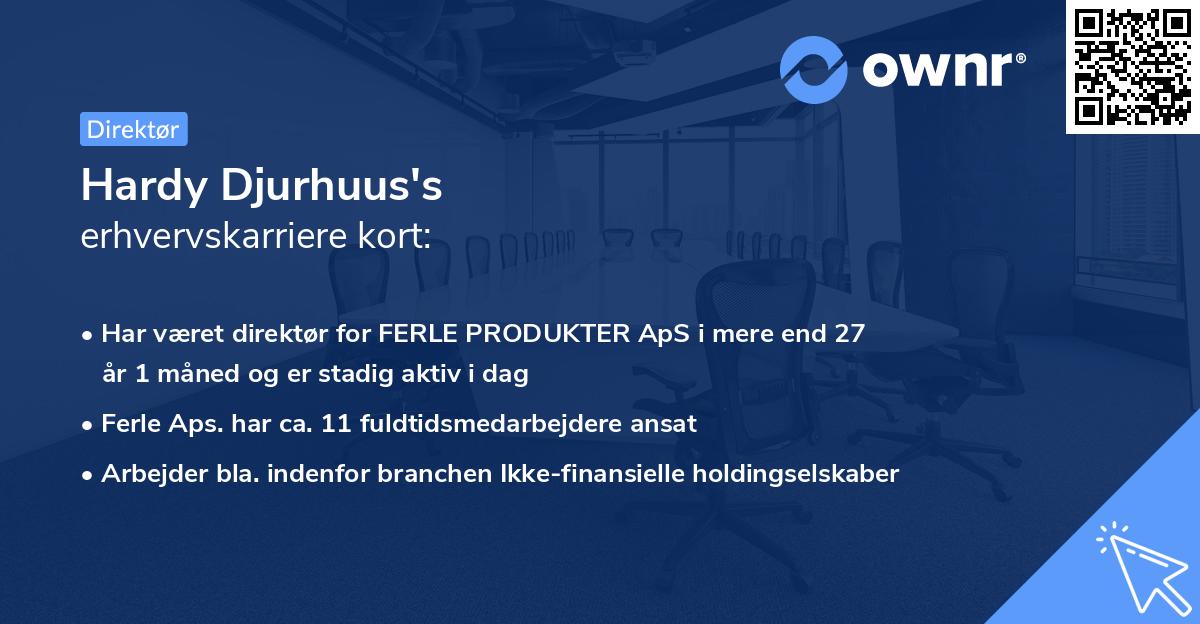 ownr®

Direktør

Hardy Djurhuus's erhvervskarriere kort:

• Har været direktør for FERLE PRODUKTER ApS i mere end 27 år 1 måned og er stadig aktiv i dag

• Ferle Aps. har ca. 11 fuldtidsmedarbejdere ansat

• Arbejder bla. indenfor branchen Ikke-finansielle holdingselskaber